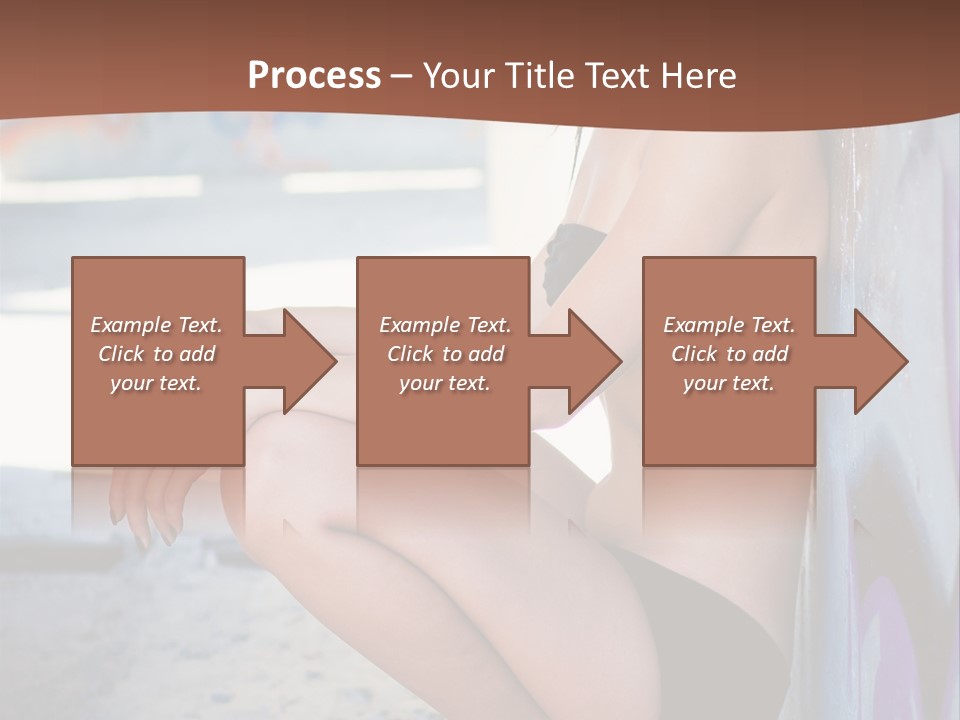 Process – Your Title Text Here

Example Text. Click to add your text.

Example Text. Click to add your text.

Example Text. Click to add your text.